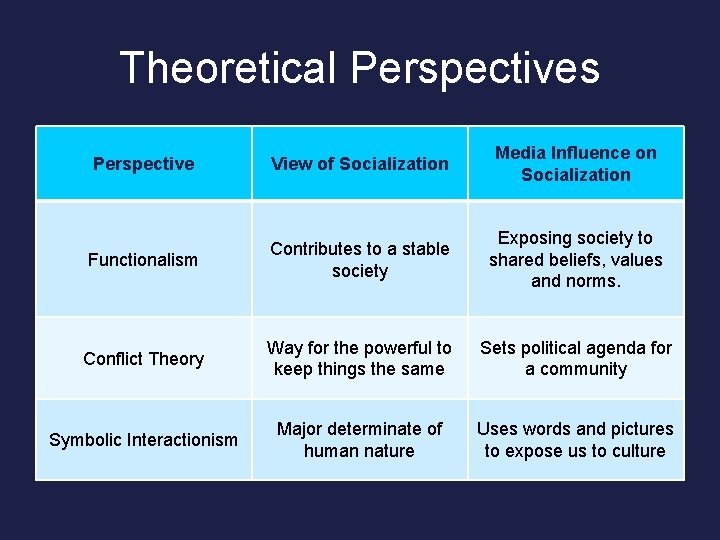 Theoretical Perspectives

| Perspective | View of Socialization | Media Influence on Socialization |
|---|---|---|
| Functionalism | Contributes to a stable society | Exposing society to shared beliefs, values and norms. |
| Conflict Theory | Way for the powerful to keep things the same | Sets political agenda for a community |
| Symbolic Interactionism | Major determinate of human nature | Uses words and pictures to expose us to culture |